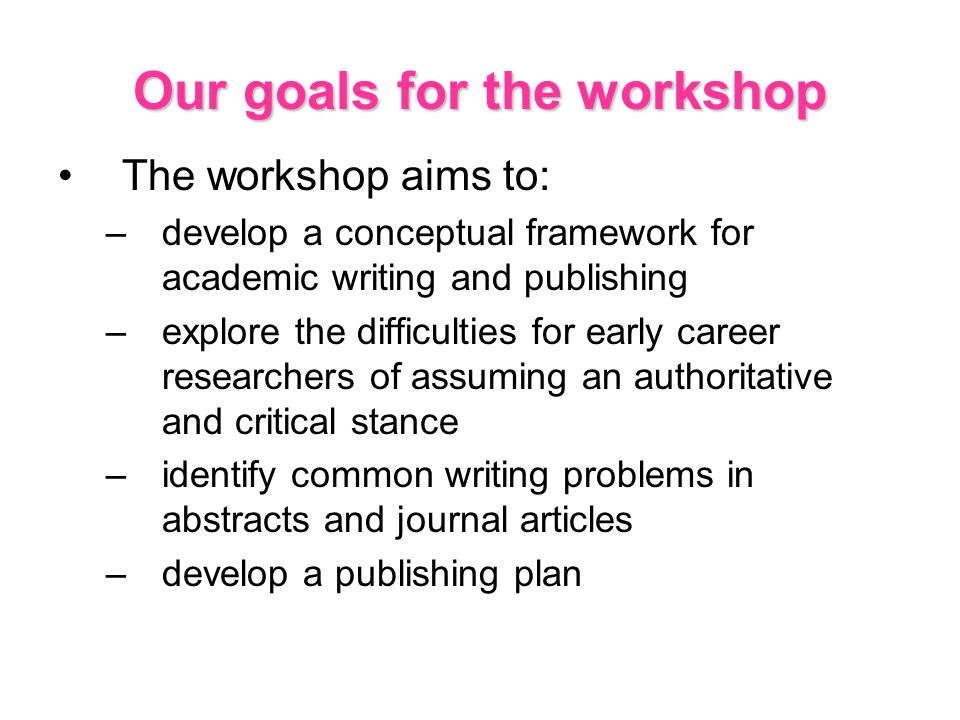 Our goals for the workshop

• The workshop aims to:
– develop a conceptual framework for academic writing and publishing
– explore the difficulties for early career researchers of assuming an authoritative and critical stance
– identify common writing problems in abstracts and journal articles
– develop a publishing plan